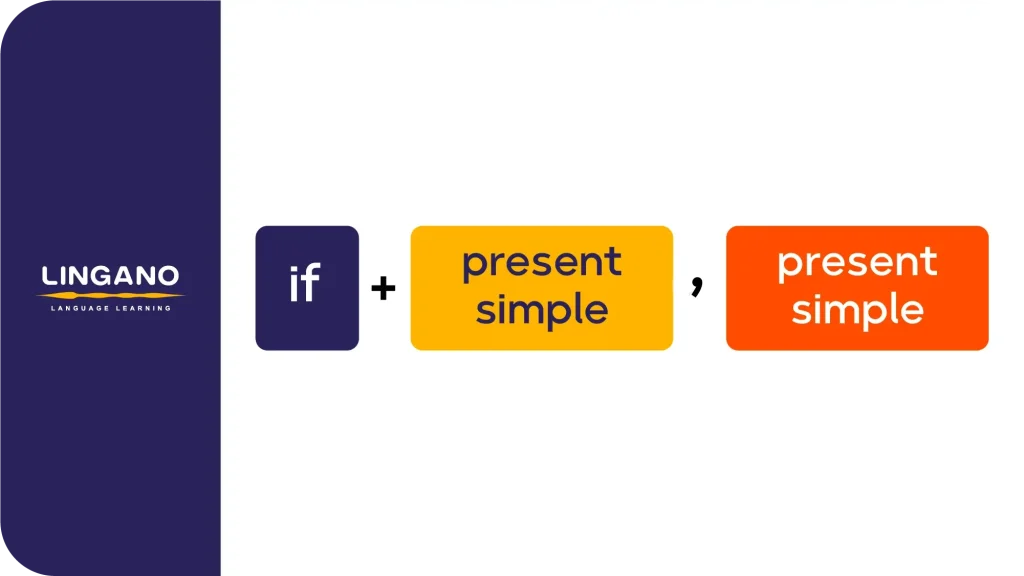 LINGANO
LANGUAGE LEARNING

if + present simple , present simple